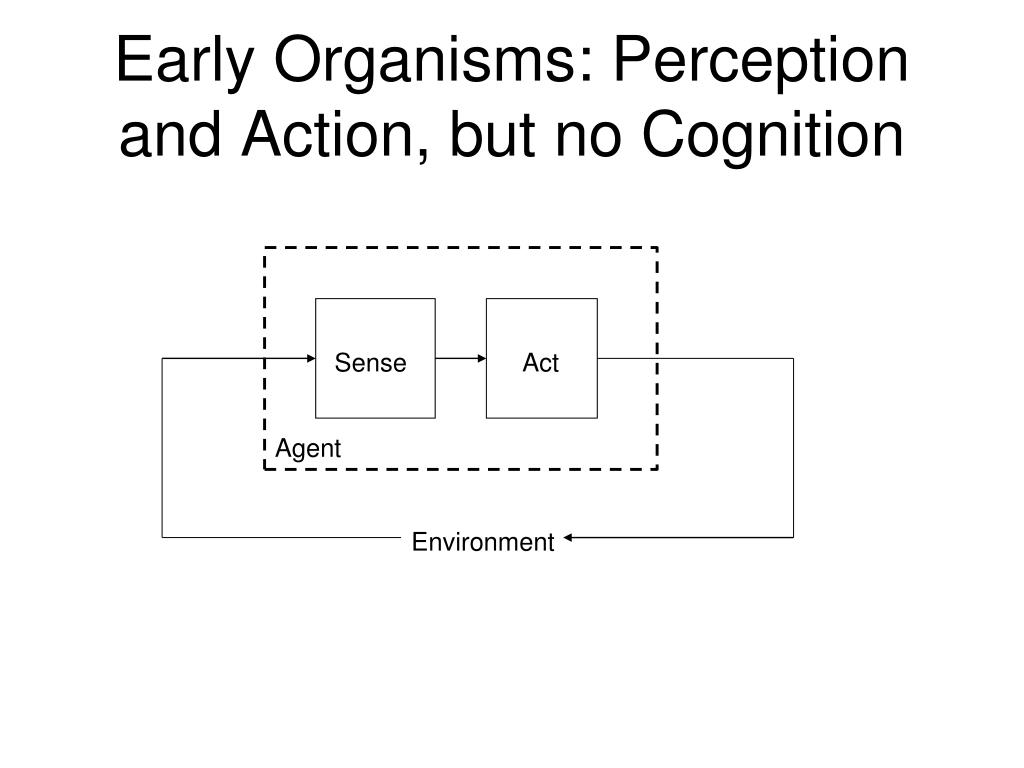 Early Organisms: Perception and Action, but no Cognition

Sense

Act

Agent

Environment